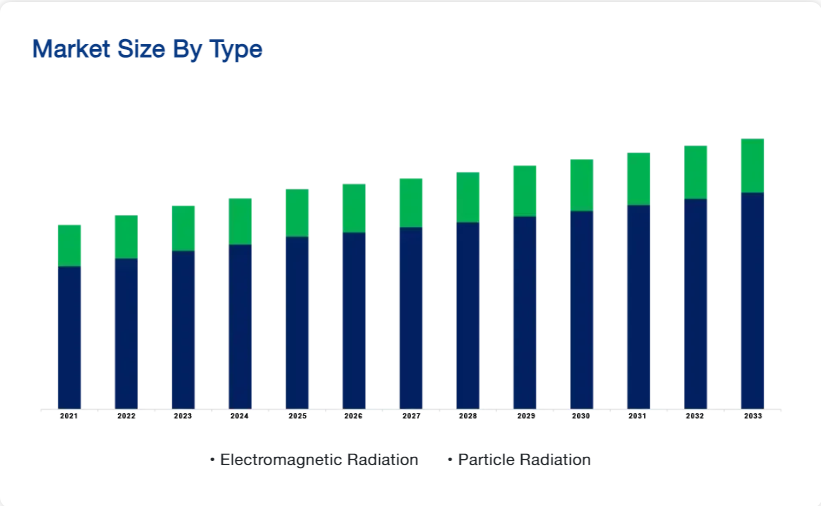 Market Size By Type

2021 2022 2023 2024 2025 2026 2027 2028 2029 2030 2031 2032 2033

• Electromagnetic Radiation • Particle Radiation